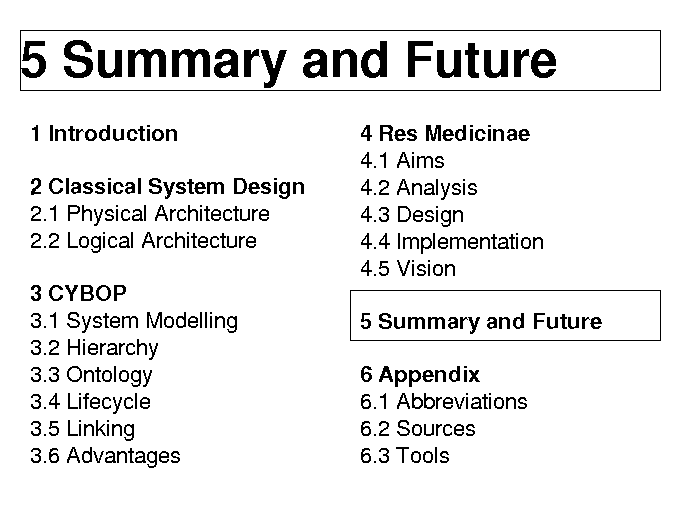 5 Summary and Future

1 Introduction

2 Classical System Design
2.1 Physical Architecture
2.2 Logical Architecture

3 CYBOP
3.1 System Modelling
3.2 Hierarchy
3.3 Ontology
3.4 Lifecycle
3.5 Linking
3.6 Advantages

4 Res Medicinae
4.1 Aims
4.2 Analysis
4.3 Design
4.4 Implementation
4.5 Vision

5 Summary and Future

6 Appendix
6.1 Abbreviations
6.2 Sources
6.3 Tools